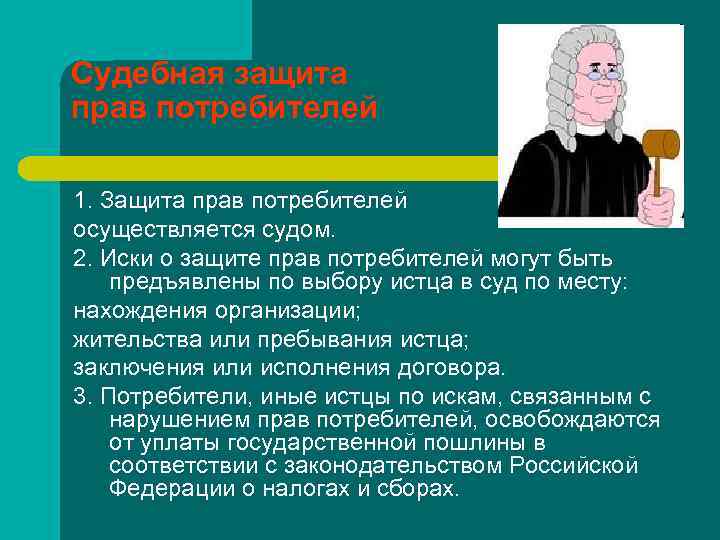 Судебная защита прав потребителей

1. Защита прав потребителей осуществляется судом.

2. Иски о защите прав потребителей могут быть предъявлены по выбору истца в суд по месту:

нахождения организации;

жительства или пребывания истца;

заключения или исполнения договора.

3. Потребители, иные истцы по искам, связанным с нарушением прав потребителей, освобождаются от уплаты государственной пошлины в соответствии с законодательством Российской Федерации о налогах и сборах.